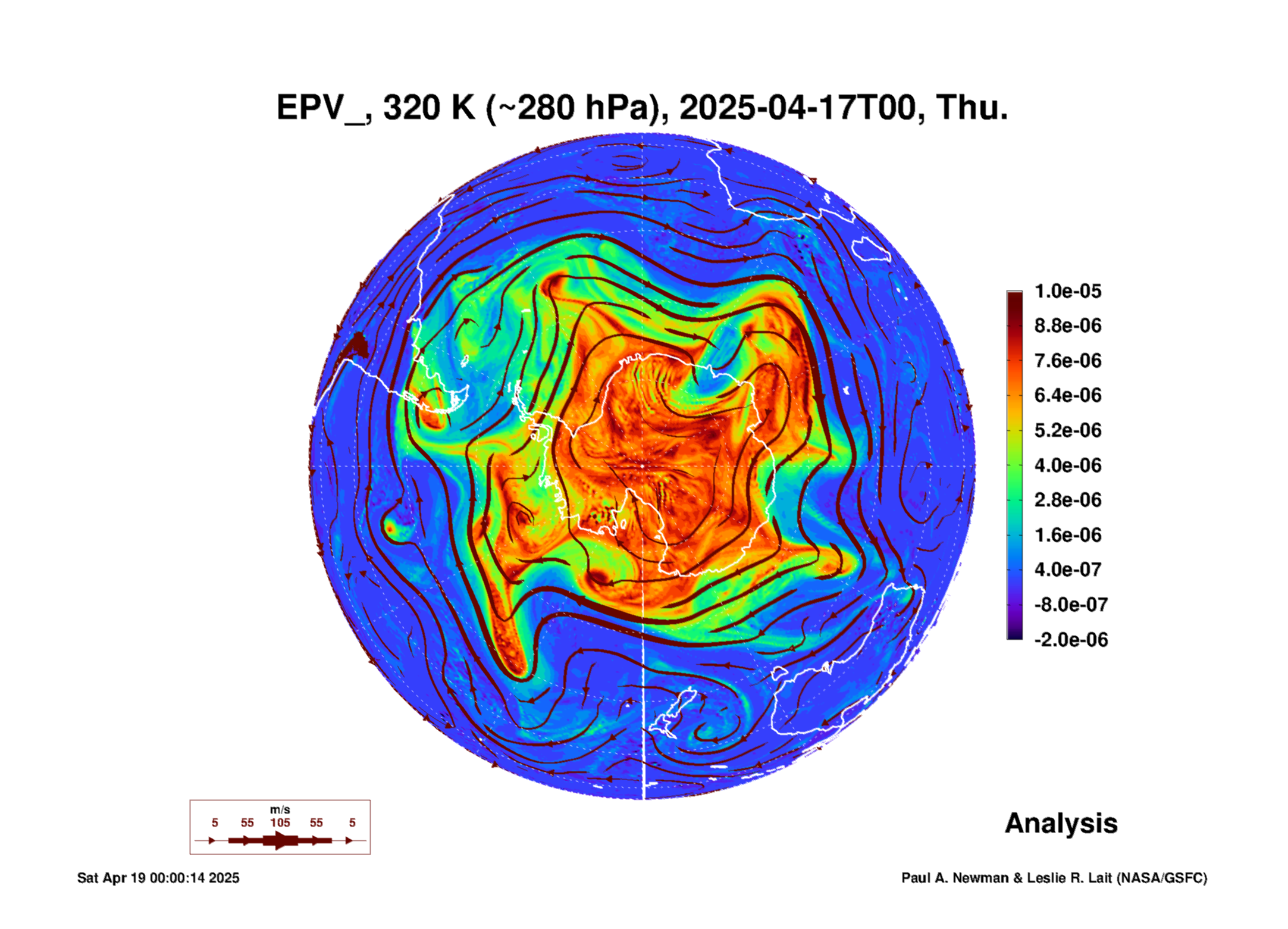 EPV_, 320 K (~280 hPa), 2025-04-17T00, Thu.

1.0e-05
8.8e-06
7.6e-06
6.4e-06
5.2e-06
4.0e-06
2.8e-06
1.6e-06
4.0e-07
-8.0e-07
-2.0e-06

m/s
5 55 105 55 5

Analysis

Sat Apr 19 00:00:14 2025

Paul A. Newman & Leslie R. Lait (NASA/GSFC)